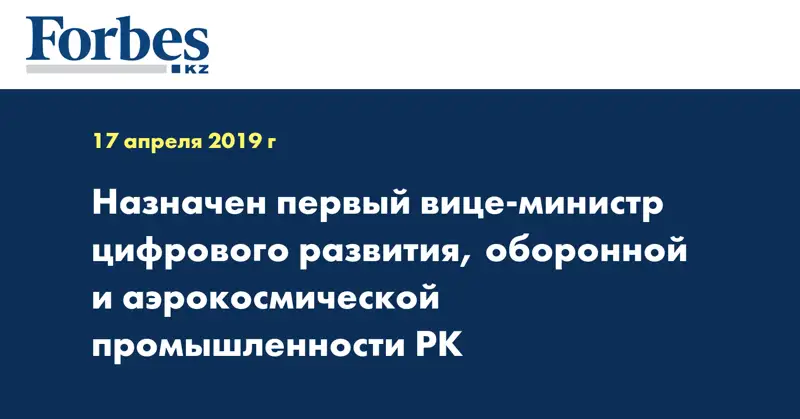 Forbes
KZ

17 апреля 2019 г

Назначен первый вице-министр цифрового развития, оборонной и аэрокосмической промышленности РК